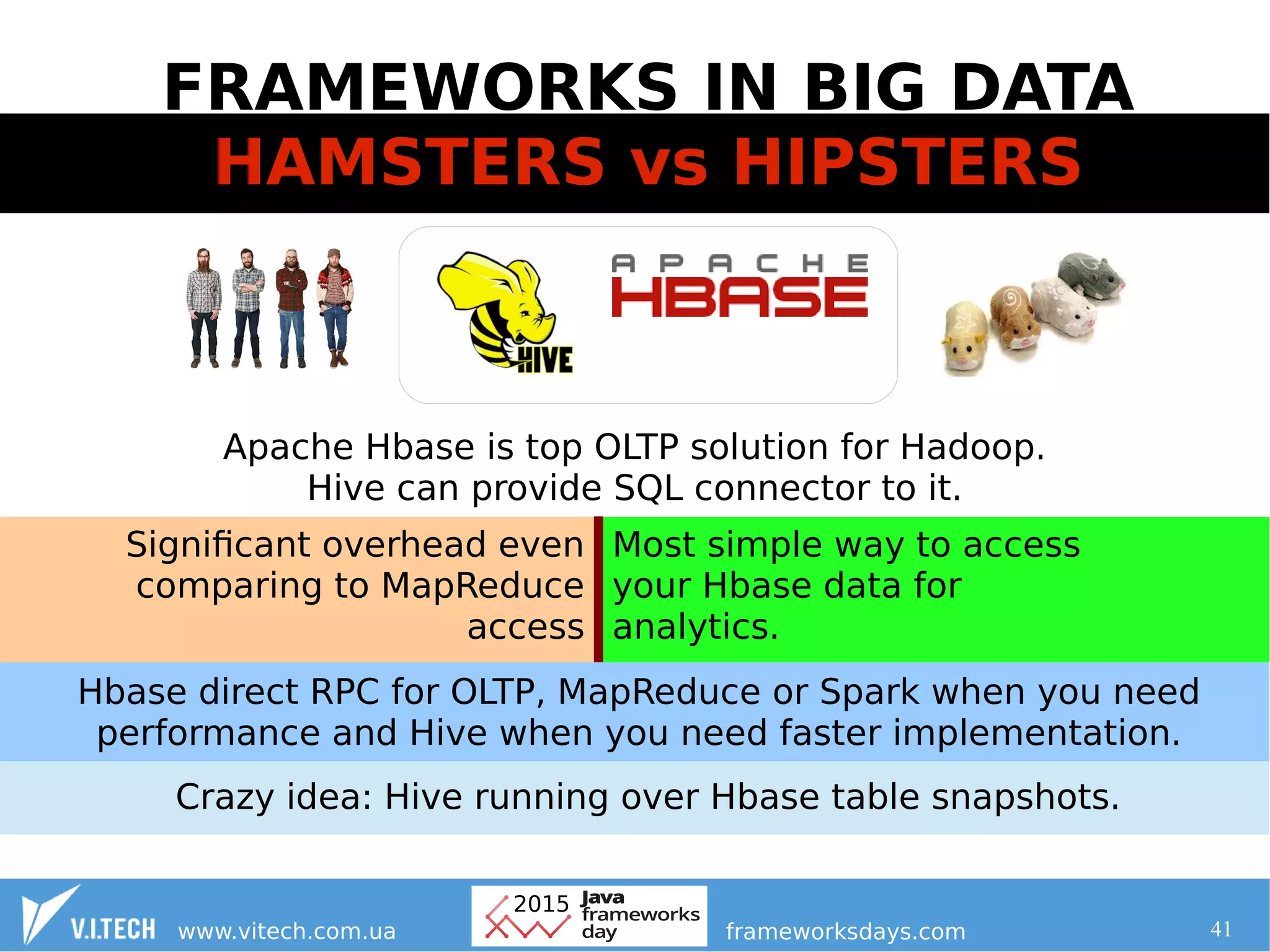 FRAMEWORKS IN BIG DATA

HAMSTERS vs HIPSTERS

HIVE

APACHE HBASE

Apache Hbase is top OLTP solution for Hadoop. Hive can provide SQL connector to it.

Significant overhead even comparing to MapReduce access

Most simple way to access your Hbase data for analytics.

Hbase direct RPC for OLTP, MapReduce or Spark when you need performance and Hive when you need faster implementation.

Crazy idea: Hive running over Hbase table snapshots.

V.I.TECH www.vitech.com.ua

2015 Java frameworks day

frameworksdays.com

41